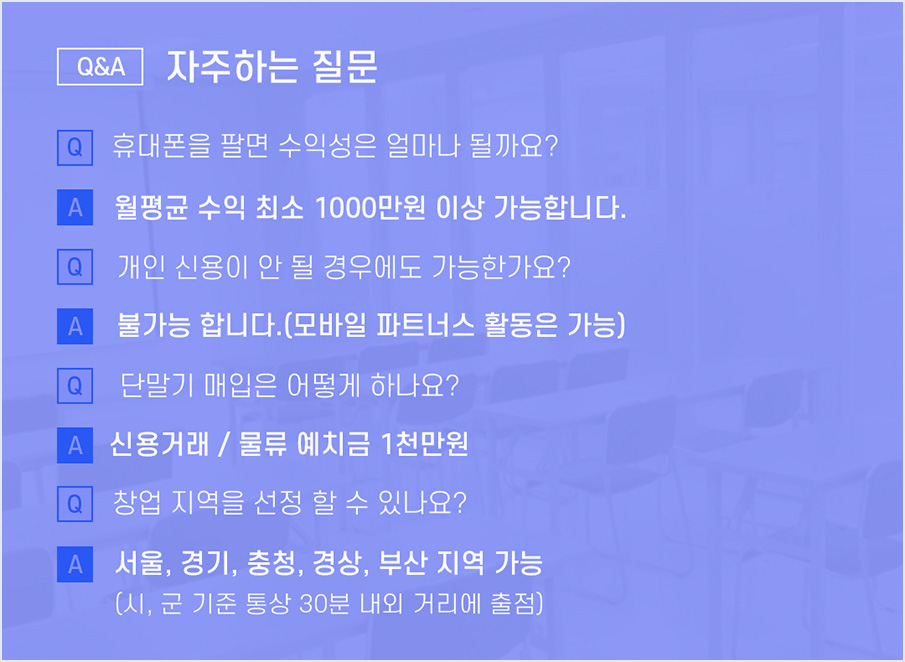 Q&A 자주하는 질문

Q 휴대폰을 팔면 수익성은 얼마나 될까요?

A 월평균 수익 최소 1000만원 이상 가능합니다.

Q 개인 신용이 안 될 경우에도 가능한가요?

A 불가능 합니다.(모바일 파트너스 활동은 가능)

Q 단말기 매입은 어떻게 하나요?

A 신용거래 / 물류 예치금 1천만원

Q 창업 지역을 선정 할 수 있나요?

A 서울, 경기, 충청, 경상, 부산 지역 가능
(시, 군 기준 통상 30분 내외 거리에 출점)